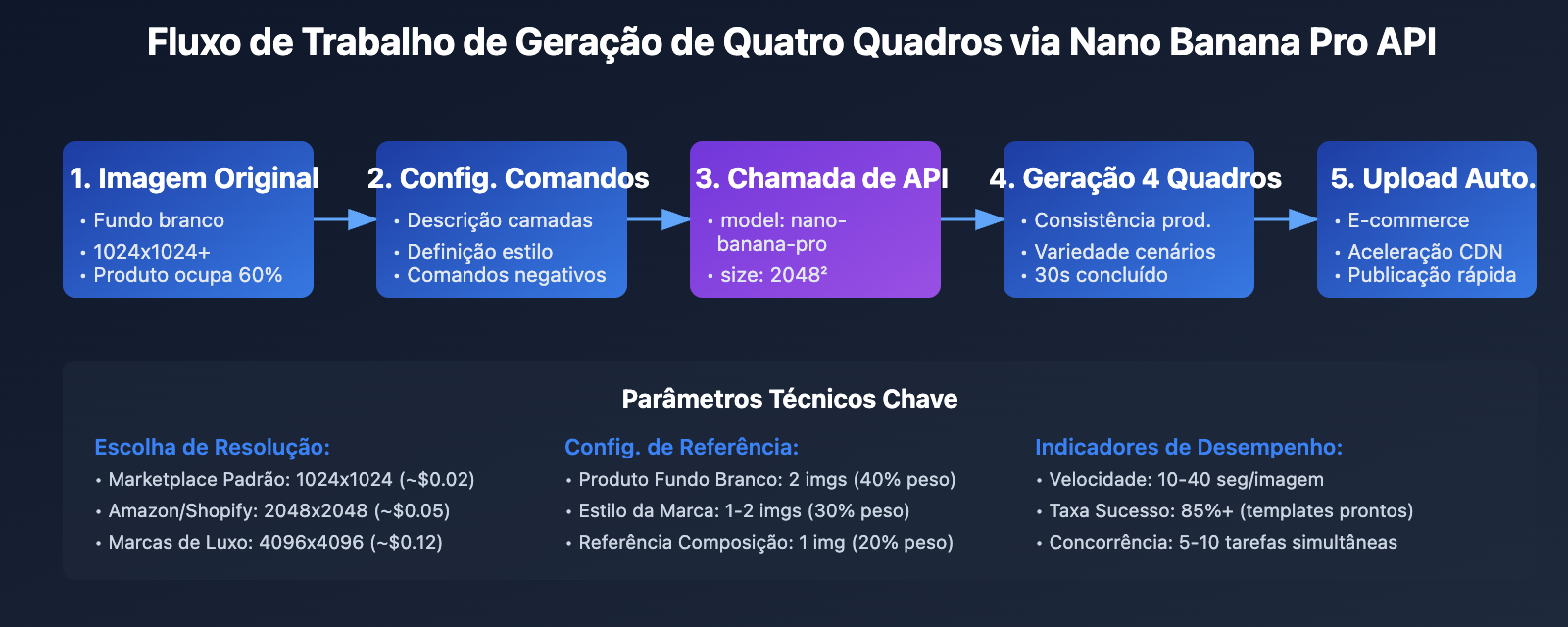 Fluxo de Trabalho de Geração de Quatro Quadros via Nano Banana Pro API

1. Imagem Original
• Fundo branco
• 1024x1024+
• Produto ocupa 60%

2. Config. Comandos
• Descrição camadas
• Definição estilo
• Comandos negativos

3. Chamada de API
• model: nano-banana-pro
• size: 2048²

4. Geração 4 Quadros
• Consistência prod.
• Variedade cenários
• 30s concluído

5. Upload Auto.
• E-commerce
• Aceleração CDN
• Publicação rápida

Parâmetros Técnicos Chave

Escolha de Resolução:
• Marketplace Padrão: 1024x1024 (~$0.02)
• Amazon/Shopify: 2048x2048 (~$0.05)
• Marcas de Luxo: 4096x4096 (~$0.12)

Config. de Referência:
• Produto Fundo Branco: 2 imgs (40% peso)
• Estilo da Marca: 1-2 imgs (30% peso)
• Referência Composição: 1 img (20% peso)

Indicadores de Desempenho:
• Velocidade: 10-40 seg/imagem
• Taxa Sucesso: 85%+ (templates prontos)
• Concorrência: 5-10 tarefas simultâneas